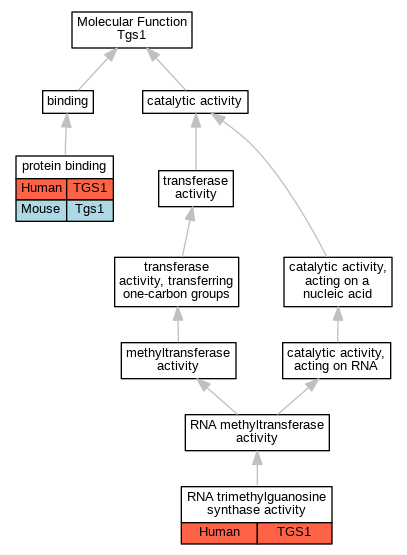 Molecular Function
Tgs1

binding

catalytic activity

protein binding

| Human | TGS1 |
|---|---|
| Mouse | Tgs1 |

transferase activity

transferase activity, transferring one-carbon groups

catalytic activity, acting on a nucleic acid

methyltransferase activity

catalytic activity, acting on RNA

RNA methyltransferase activity

RNA trimethylguanosine synthase activity

| Human | TGS1 |
|---|---|